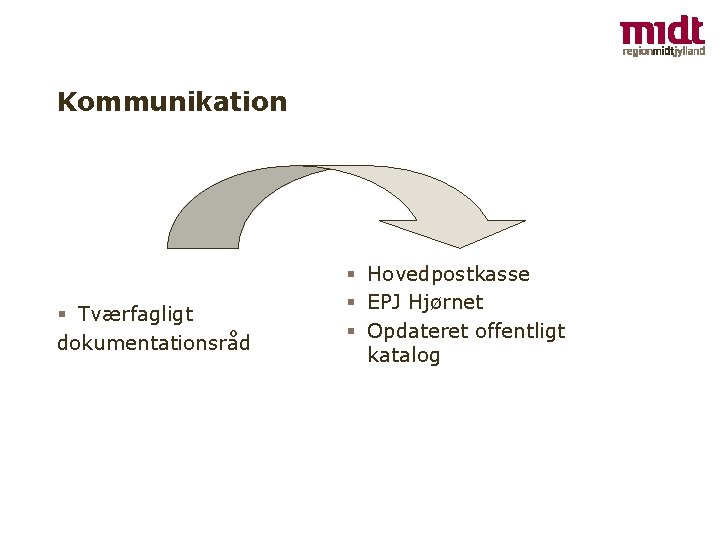 midt
regionmidtjylland

Kommunikation

▪ Tværfagligt dokumentationsråd

▪ Hovedpostkasse
▪ EPJ Hjørnet
▪ Opdateret offentligt katalog